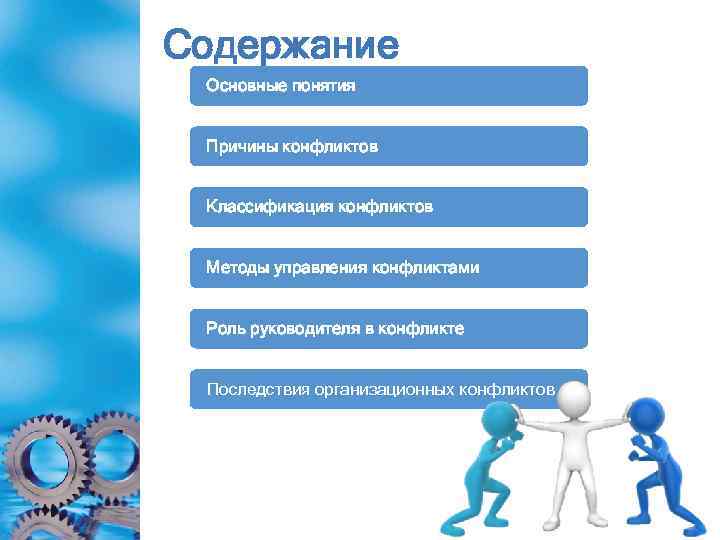 Содержание

Основные понятия

Причины конфликтов

Классификация конфликтов

Методы управления конфликтами

Роль руководителя в конфликте

Последствия организационных конфликтов